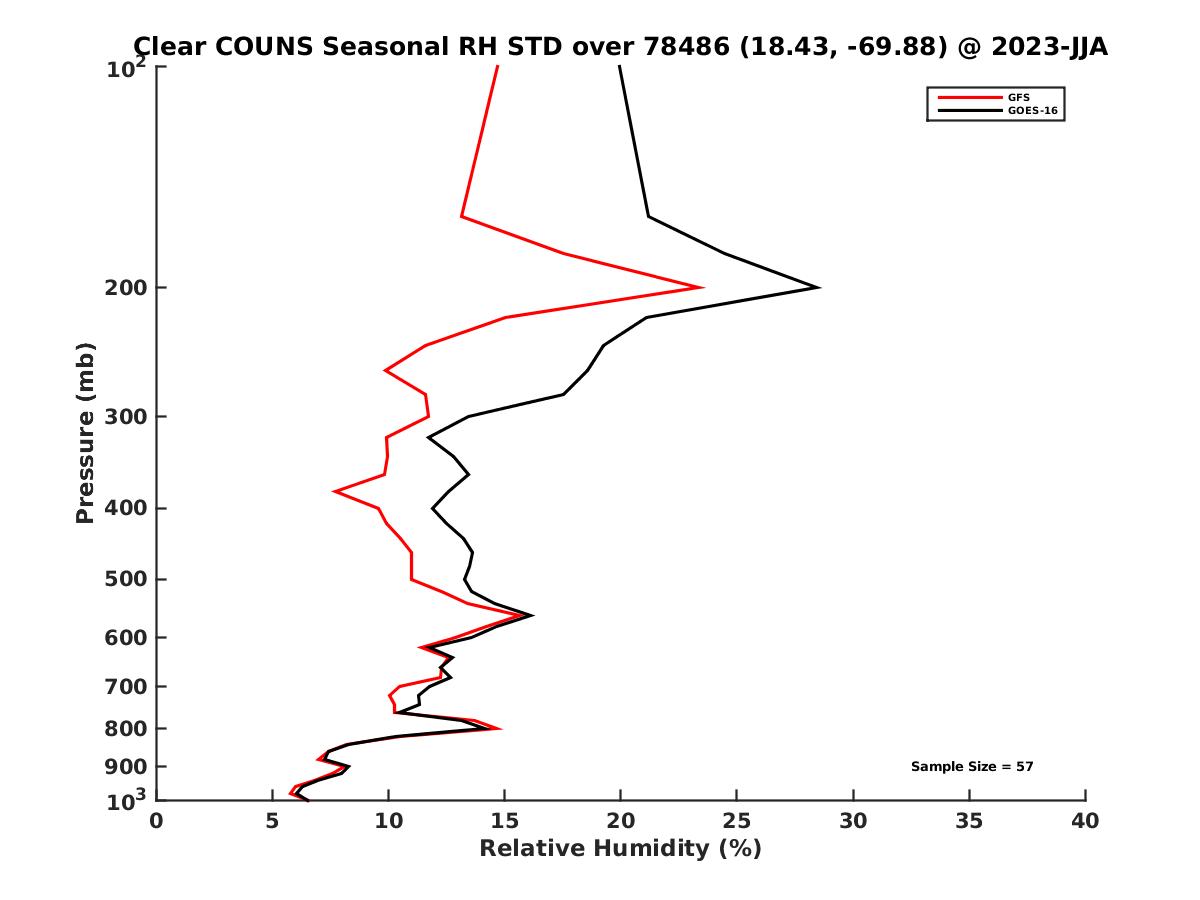 Clear COUNS Seasonal RH STD over 78486 (18.43, -69.88) @ 2023-JJA

GFS
GOES-16

Pressure (mb)

$10^2$
200
300
400
500
600
700
800
900
$10^3$

Sample Size = 57

0
5
10
15
20
25
30
35
40

Relative Humidity (%)